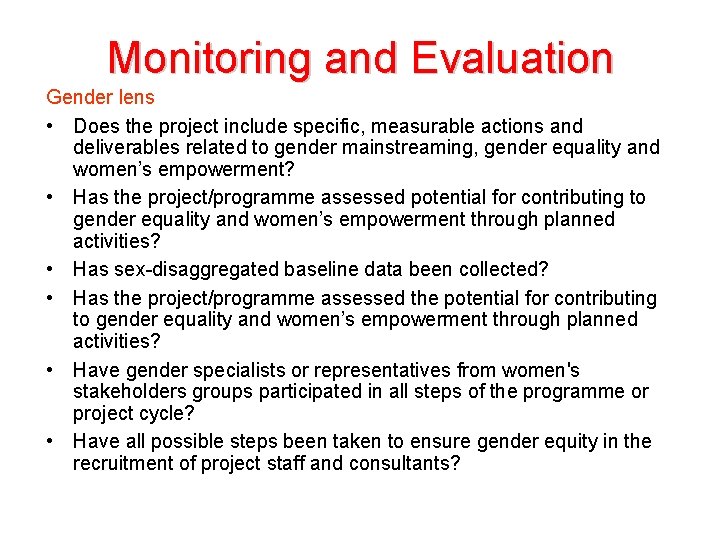 Monitoring and Evaluation

Gender lens

• Does the project include specific, measurable actions and deliverables related to gender mainstreaming, gender equality and women’s empowerment?
• Has the project/programme assessed potential for contributing to gender equality and women’s empowerment through planned activities?
• Has sex-disaggregated baseline data been collected?
• Has the project/programme assessed the potential for contributing to gender equality and women’s empowerment through planned activities?
• Have gender specialists or representatives from women's stakeholders groups participated in all steps of the programme or project cycle?
• Have all possible steps been taken to ensure gender equity in the recruitment of project staff and consultants?